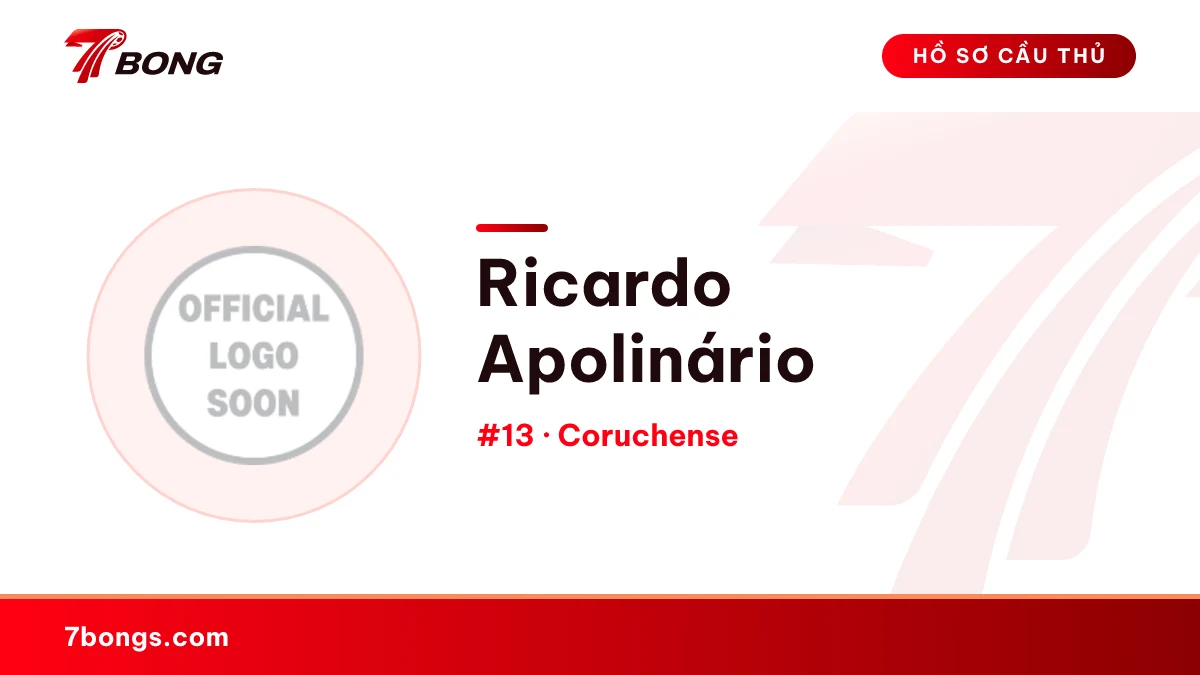 7BONG

HỒ SƠ CẦU THỦ

OFFICIAL
LOGO
SOON

Ricardo
Apolinário

#13 · Coruchense

7bongs.com